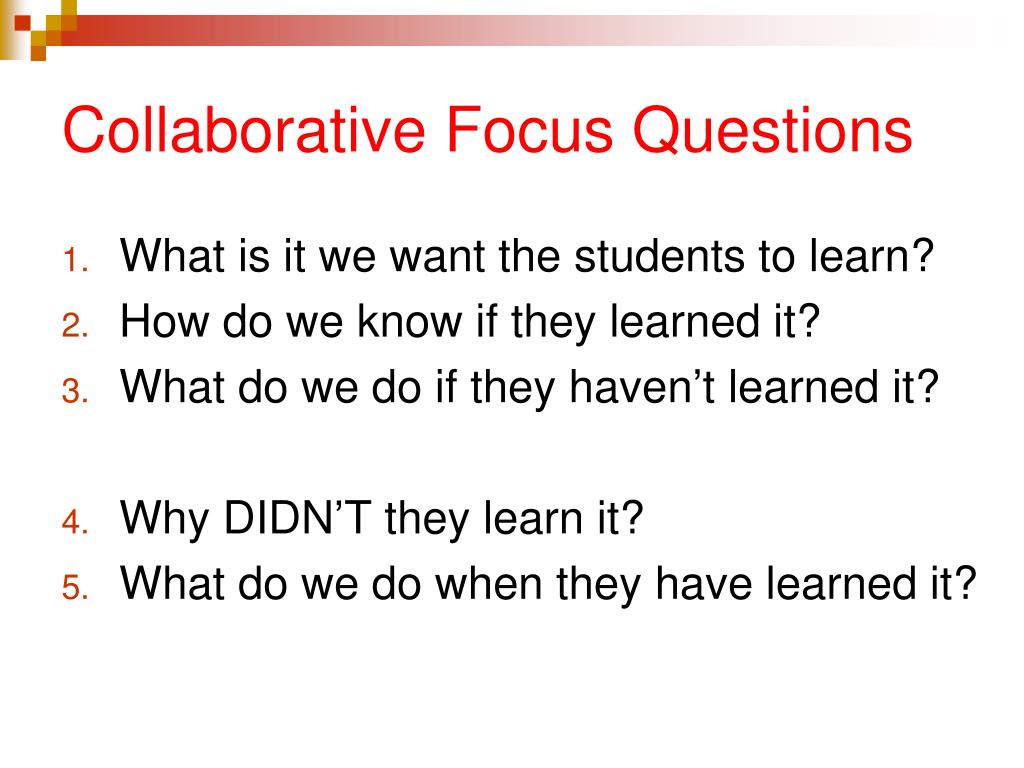 Collaborative Focus Questions

1. What is it we want the students to learn?
2. How do we know if they learned it?
3. What do we do if they haven’t learned it?

4. Why DIDN’T they learn it?
5. What do we do when they have learned it?